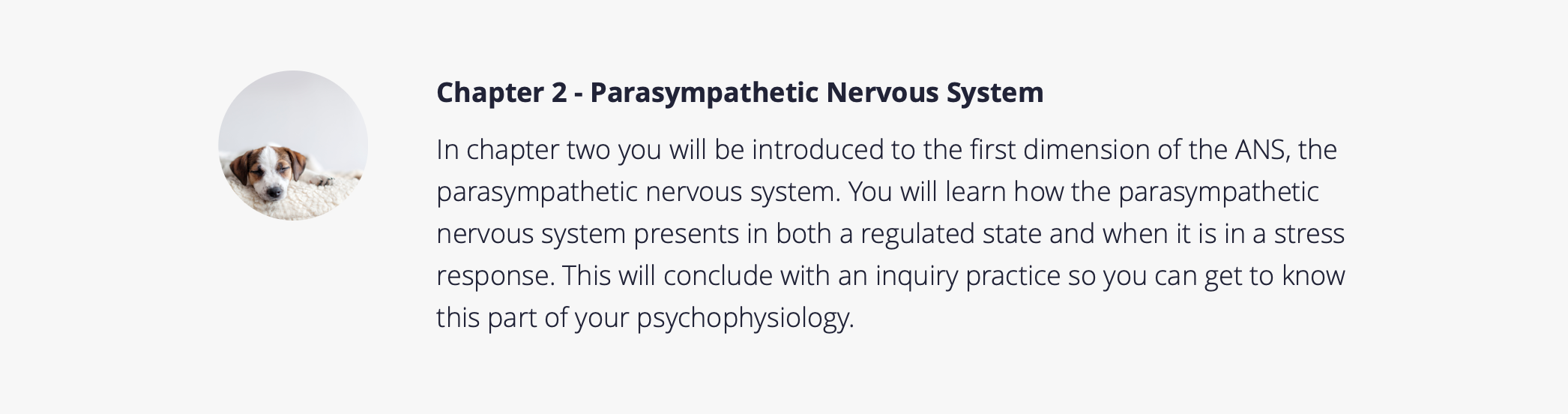 Chapter 2 - Parasympathetic Nervous System

In chapter two you will be introduced to the first dimension of the ANS, the parasympathetic nervous system. You will learn how the parasympathetic nervous system presents in both a regulated state and when it is in a stress response. This will conclude with an inquiry practice so you can get to know this part of your psychophysiology.